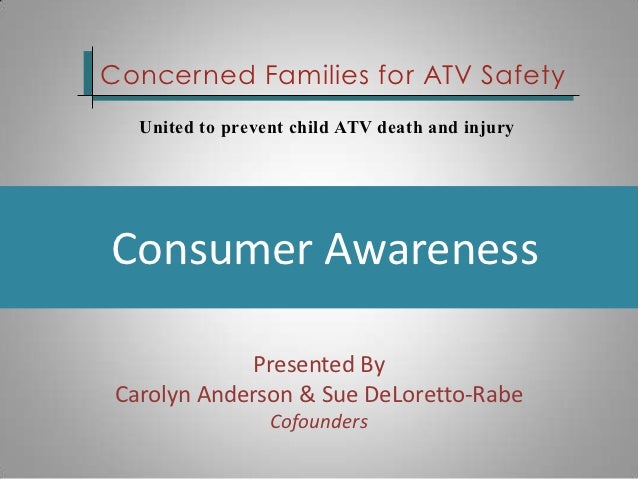 Concerned Families for ATV Safety

United to prevent child ATV death and injury

Consumer Awareness

Presented By
Carolyn Anderson & Sue DeLoretto-Rabe
Cofounders